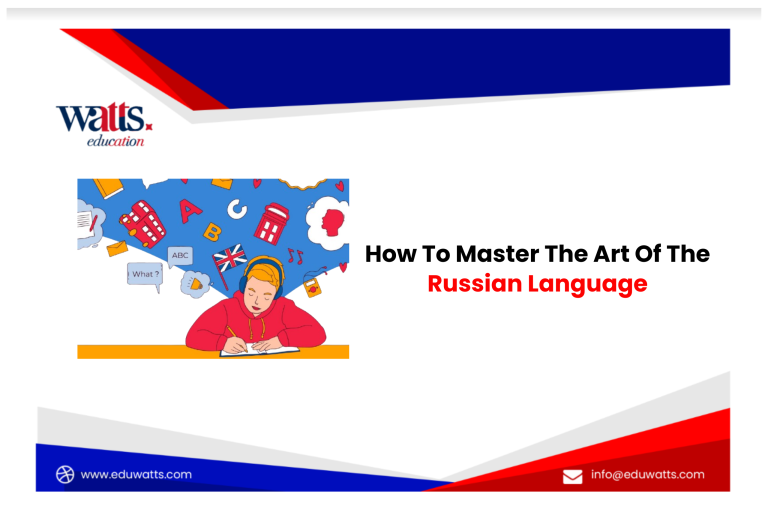 watts.
education

A
B
C
ABC
What ?

How To Master The Art Of The Russian Language

www.eduwatts.com

info@eduwatts.com